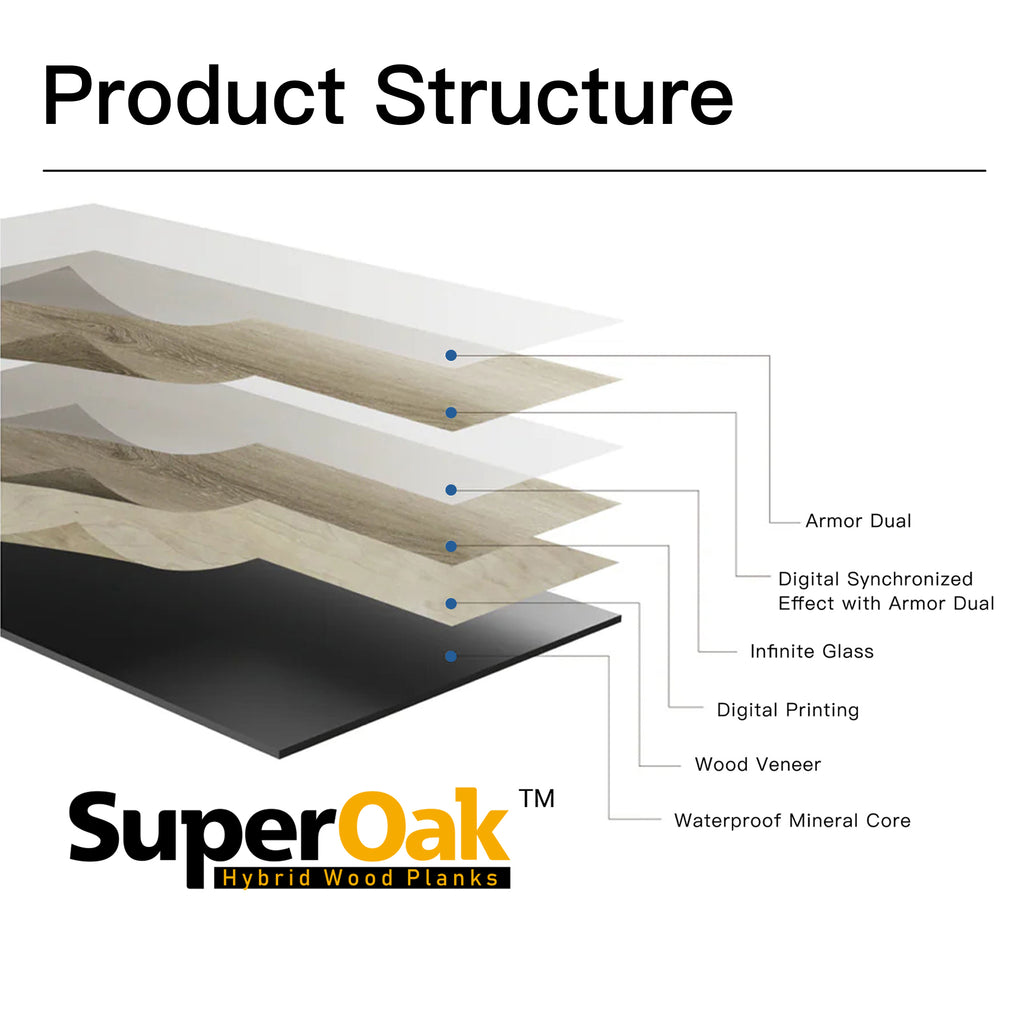 Product Structure

Armor Dual

Digital Synchronized Effect with Armor Dual

Infinite Glass

Digital Printing

Wood Veneer

Waterproof Mineral Core

SuperOak™
Hybrid Wood Planks